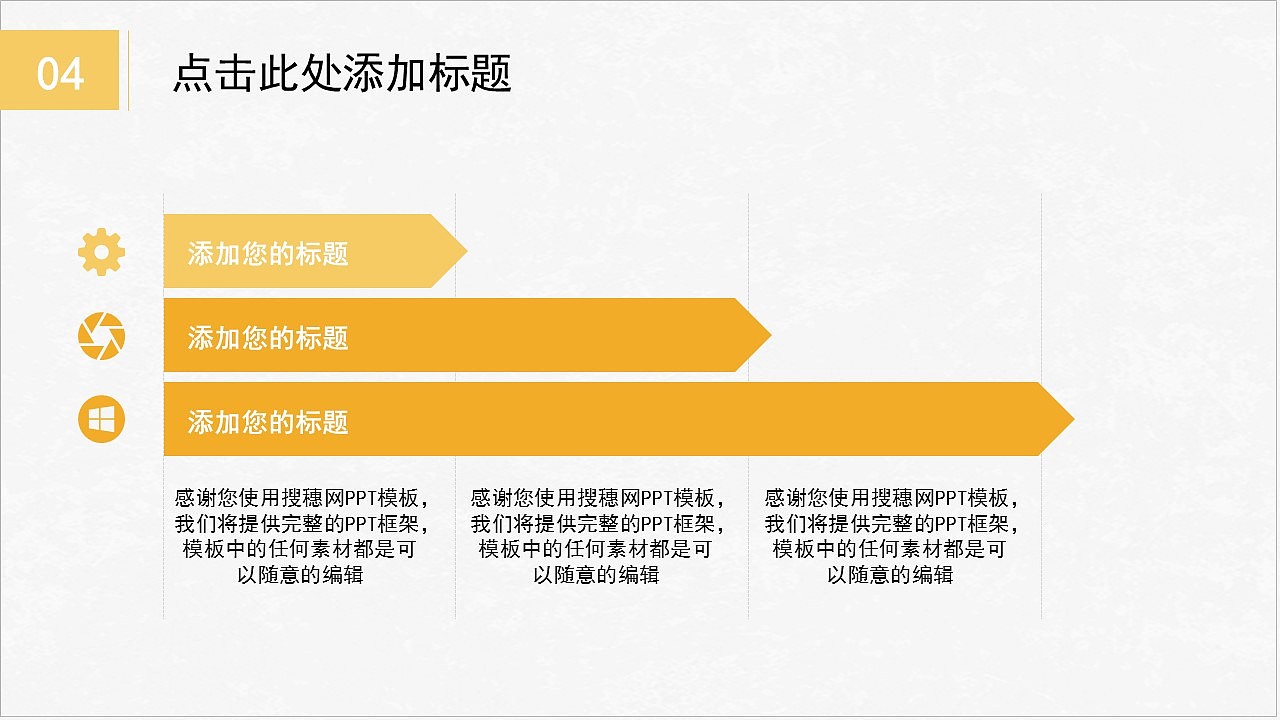 04

点击此处添加标题

添加您的标题

添加您的标题

添加您的标题

感谢您使用搜穗网PPT模板，我们将提供完整的PPT框架，模板中的任何素材都是可以随意的编辑

感谢您使用搜穗网PPT模板，我们将提供完整的PPT框架，模板中的任何素材都是可以随意的编辑

感谢您使用搜穗网PPT模板，我们将提供完整的PPT框架，模板中的任何素材都是可以随意的编辑